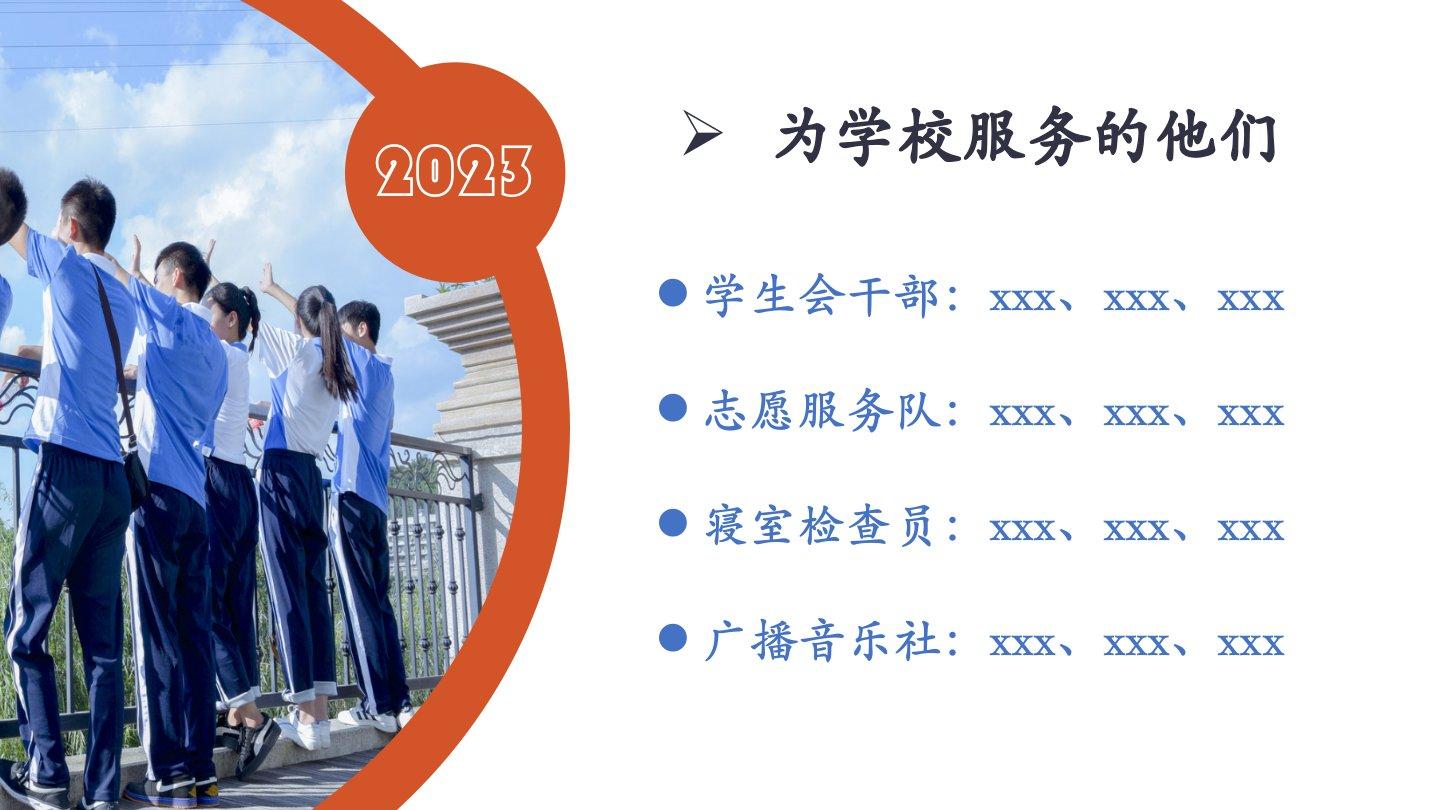 2023

➢ 为学校服务的他们

● 学生会干部：xxx、xxx、xxx

● 志愿服务队：xxx、xxx、xxx

● 寝室检查员：xxx、xxx、xxx

● 广播音乐社：xxx、xxx、xxx